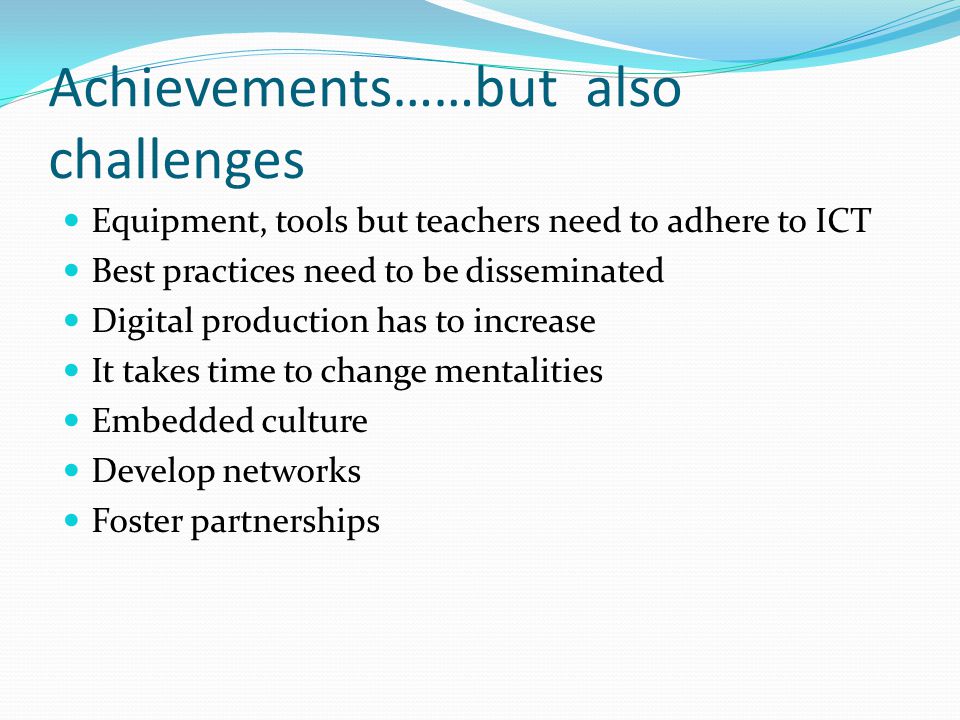 Achievements……but also challenges

- Equipment, tools but teachers need to adhere to ICT
- Best practices need to be disseminated
- Digital production has to increase
- It takes time to change mentalities
- Embedded culture
- Develop networks
- Foster partnerships